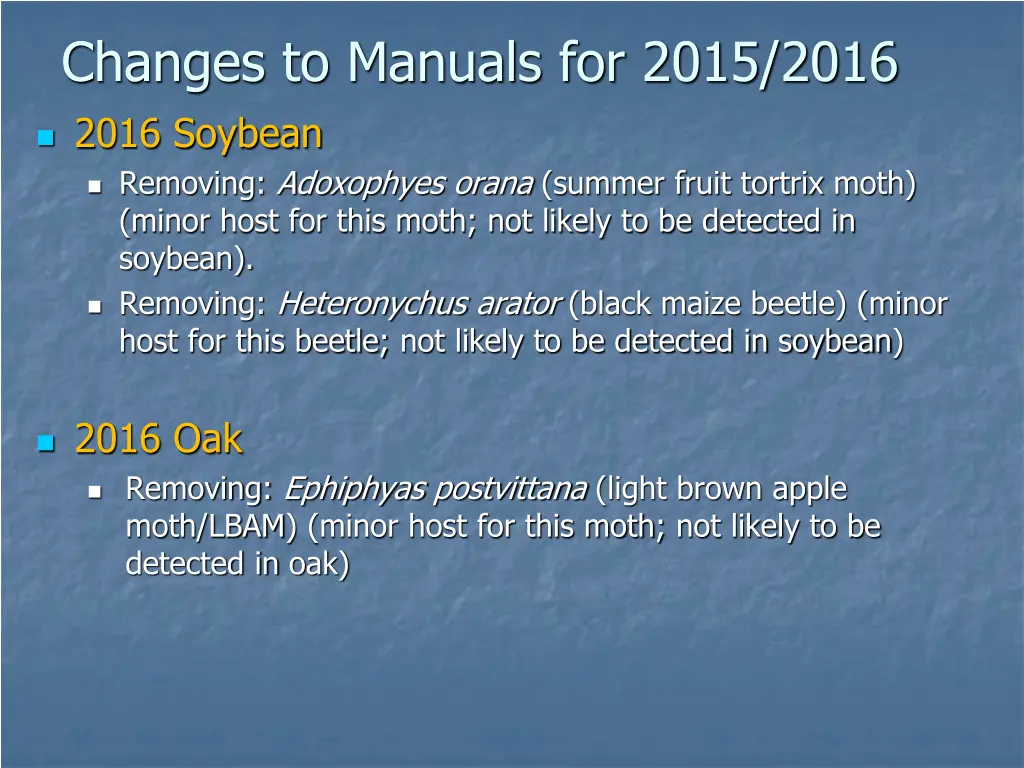 Changes to Manuals for 2015/2016

2016 Soybean

Removing: Adoxophyes orana (summer fruit tortrix moth) (minor host for this moth; not likely to be detected in soybean).

Removing: Heteronychus arator (black maize beetle) (minor host for this beetle; not likely to be detected in soybean)

2016 Oak

Removing: Ephiphyas postvittana (light brown apple moth/LBAM) (minor host for this moth; not likely to be detected in oak)